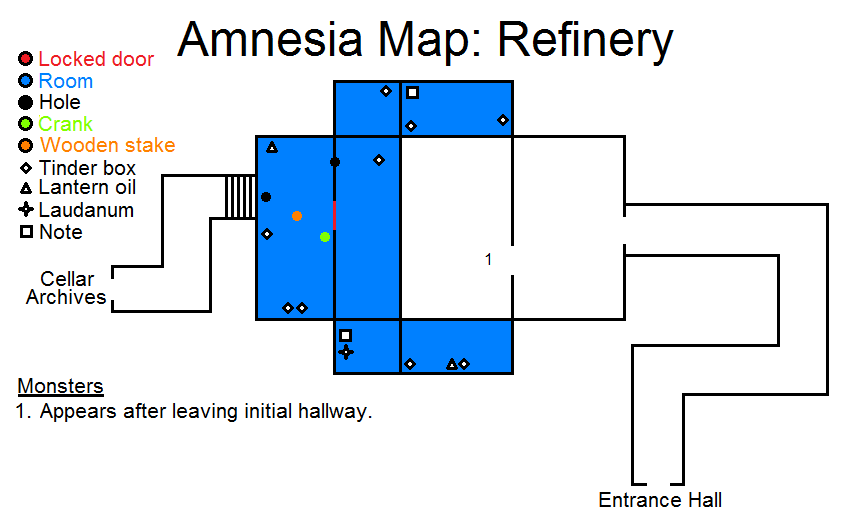 Amnesia Map: Refinery

Locked door
Room
Hole
Crank
Wooden stake
Tinder box
Lantern oil
Laudanum
Note

Cellar Archives

1

Monsters
1. Appears after leaving initial hallway.

Entrance Hall